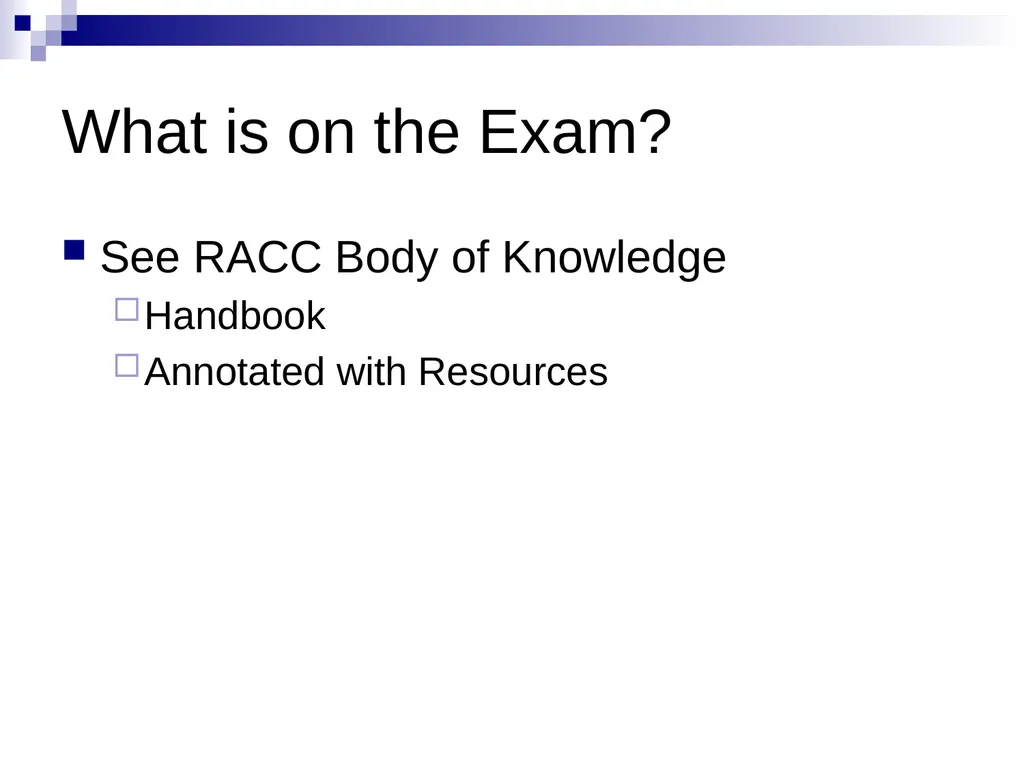 What is on the Exam?

See RACC Body of Knowledge

Handbook

Annotated with Resources